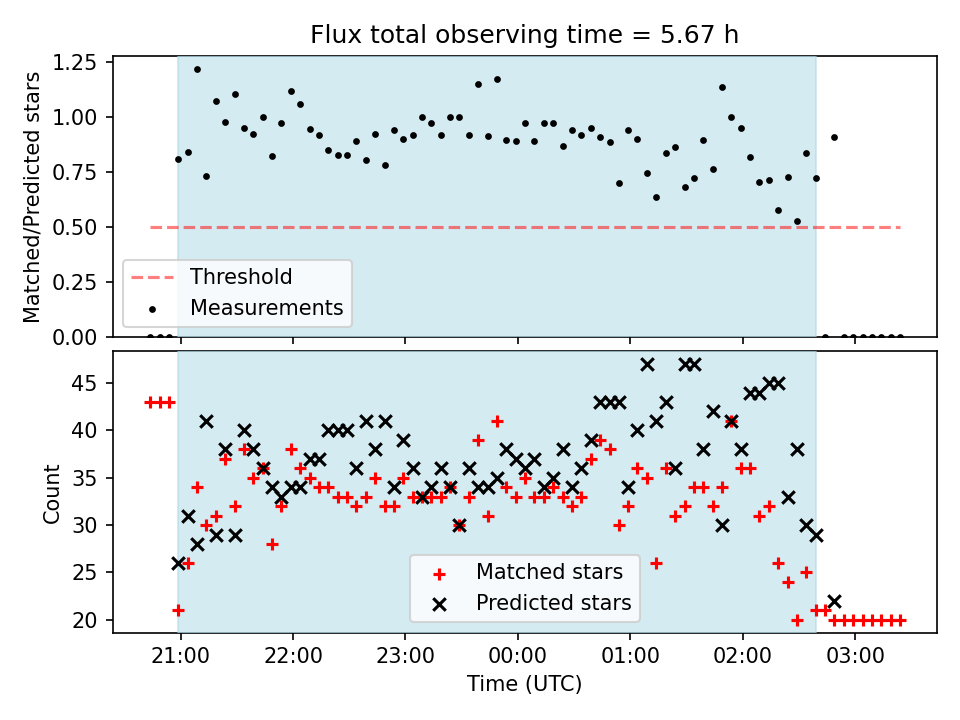 Flux total observing time = 5.67 h

Matched/Predicted stars

1.25
1.00
0.75
0.50
0.25
0.00

Threshold
Measurements

Count

45
40
35
30
25
20

Matched stars
Predicted stars

21:00
22:00
23:00
00:00
01:00
02:00
03:00

Time (UTC)